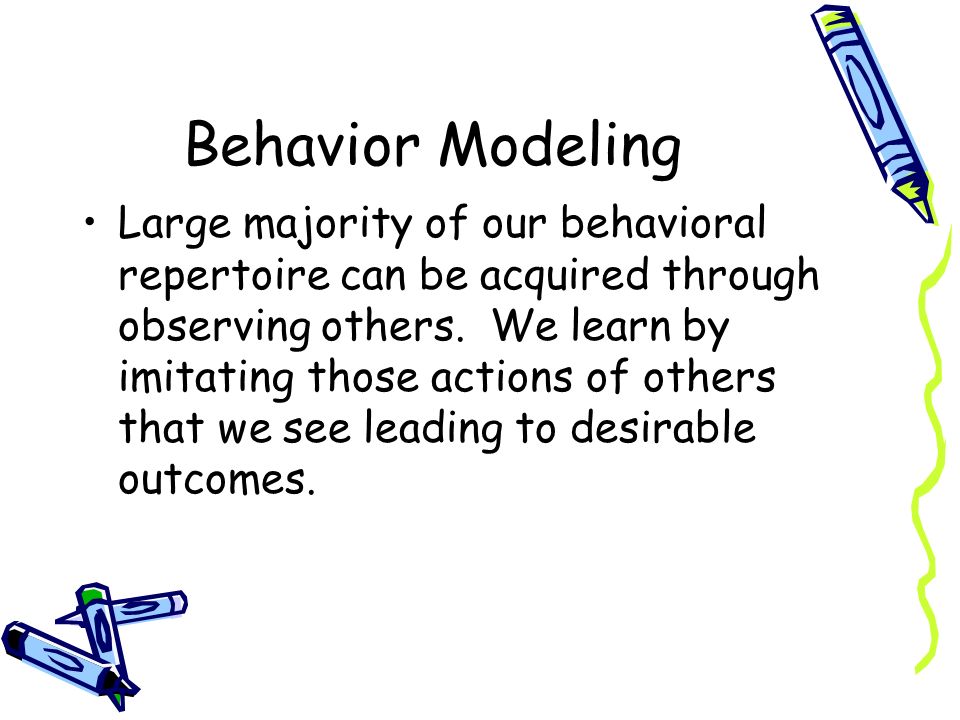 Behavior Modeling

• Large majority of our behavioral repertoire can be acquired through observing others. We learn by imitating those actions of others that we see leading to desirable outcomes.